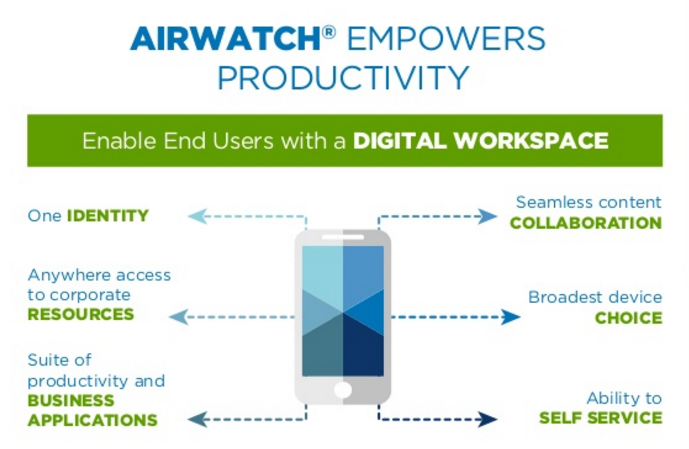 AIRWATCH® EMPOWERS PRODUCTIVITY

Enable End Users with a DIGITAL WORKSPACE

One IDENTITY

Anywhere access to corporate RESOURCES

Suite of productivity and BUSINESS APPLICATIONS

Seamless content COLLABORATION

Broadest device CHOICE

Ability to SELF SERVICE